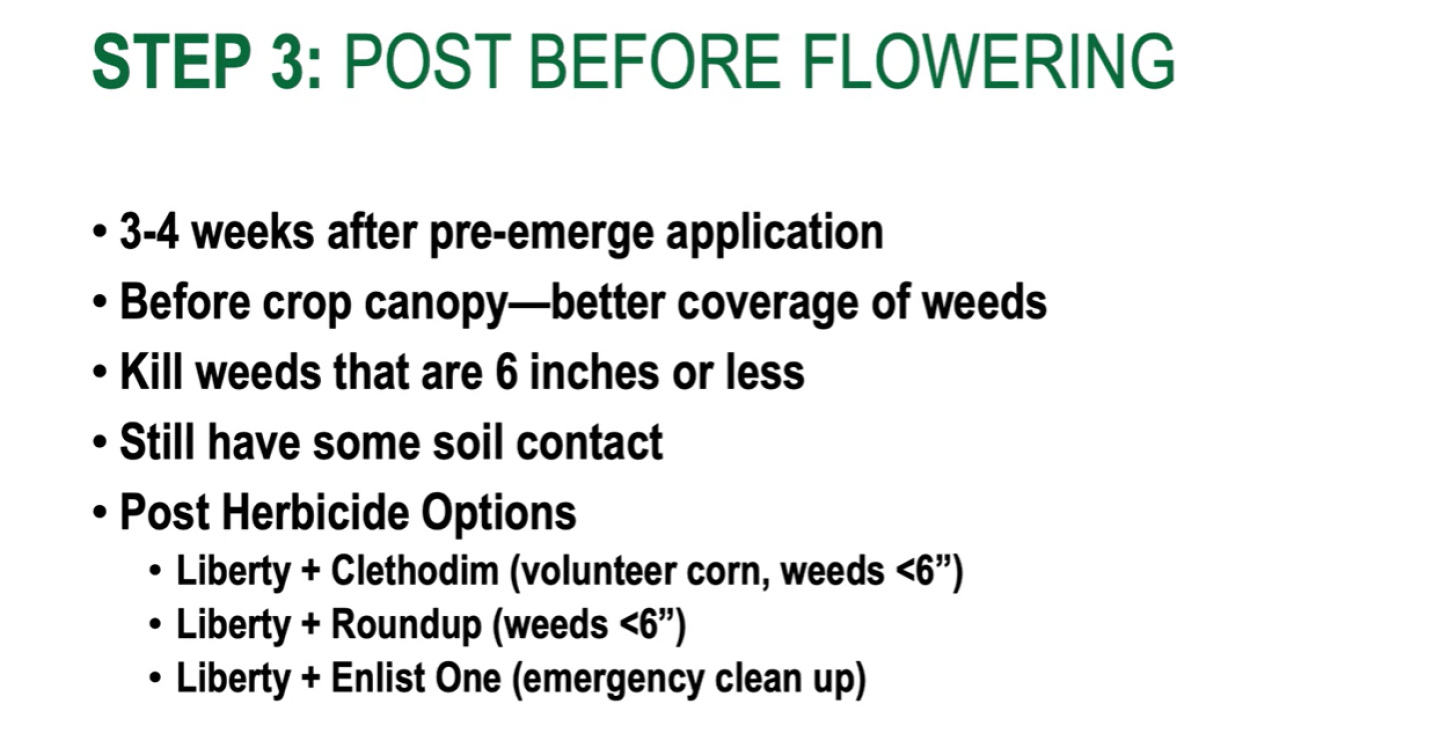 STEP 3: POST BEFORE FLOWERING

• 3-4 weeks after pre-emerge application
• Before crop canopy—better coverage of weeds
• Kill weeds that are 6 inches or less
• Still have some soil contact
• Post Herbicide Options
  • Liberty + Clethodim (volunteer corn, weeds <6”)
  • Liberty + Roundup (weeds <6”)
  • Liberty + Enlist One (emergency clean up)